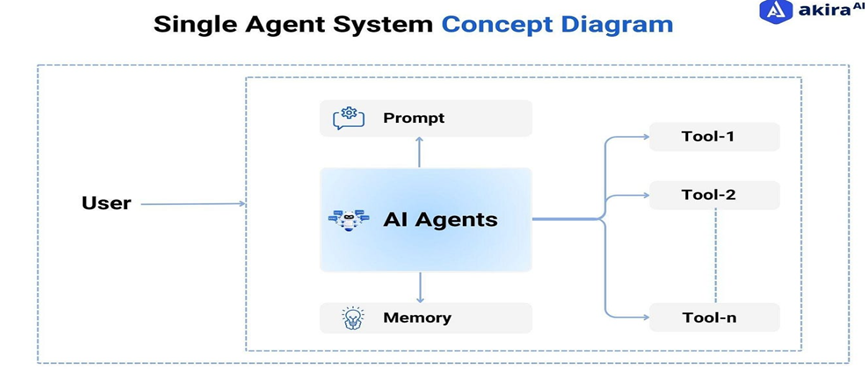 Single Agent System Concept Diagram

akira AI

User

Prompt

AI Agents

Memory

Tool-1

Tool-2

Tool-n